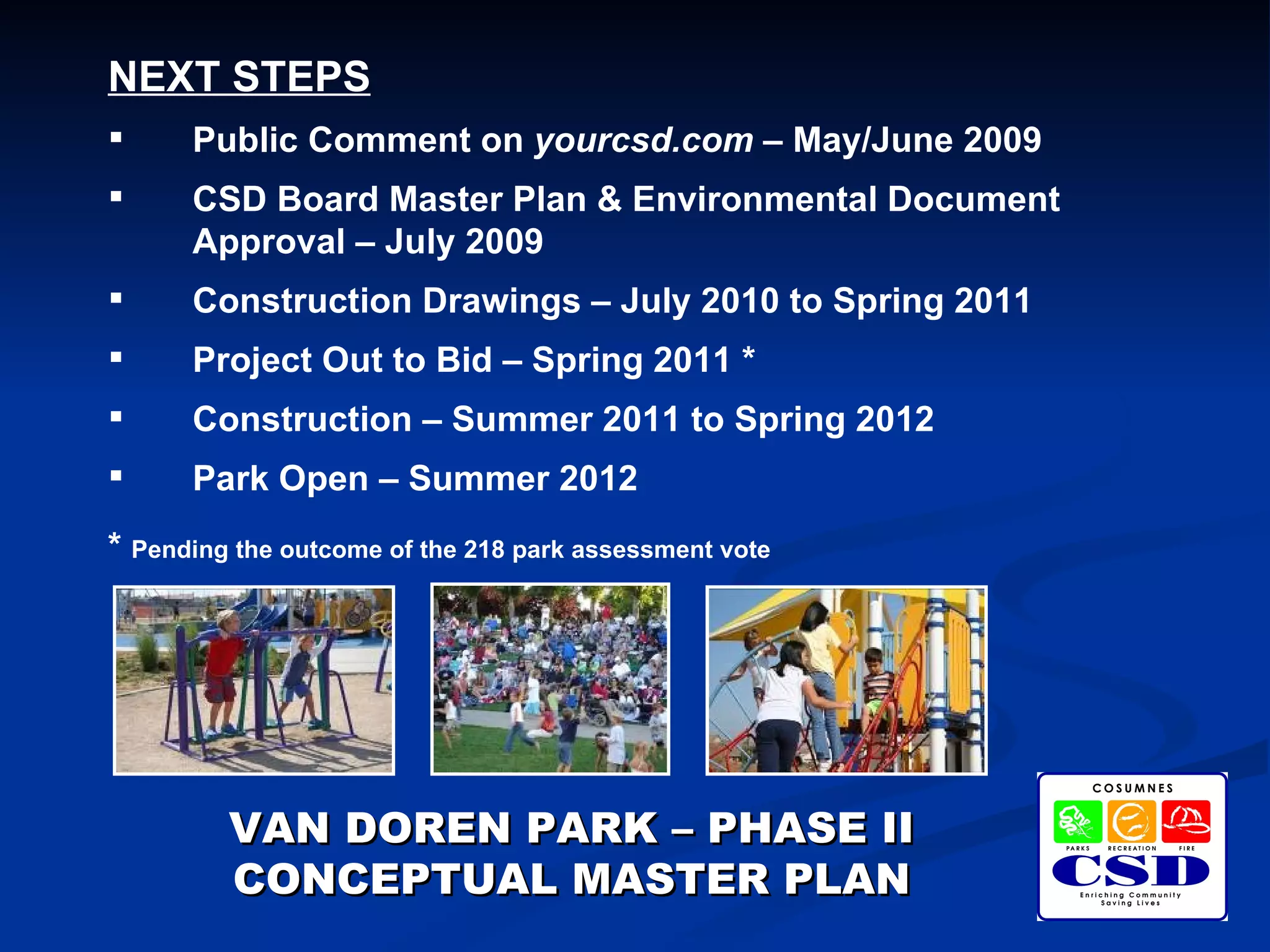 NEXT STEPS

▪ Public Comment on yourcsd.com – May/June 2009

▪ CSD Board Master Plan & Environmental Document Approval – July 2009

▪ Construction Drawings – July 2010 to Spring 2011

▪ Project Out to Bid – Spring 2011 *

▪ Construction – Summer 2011 to Spring 2012

▪ Park Open – Summer 2012

* Pending the outcome of the 218 park assessment vote

VAN DOREN PARK – PHASE II
CONCEPTUAL MASTER PLAN

COSUMNES
PARKS RECREATION FIRE
CSD
Enriching Community
Saving Lives